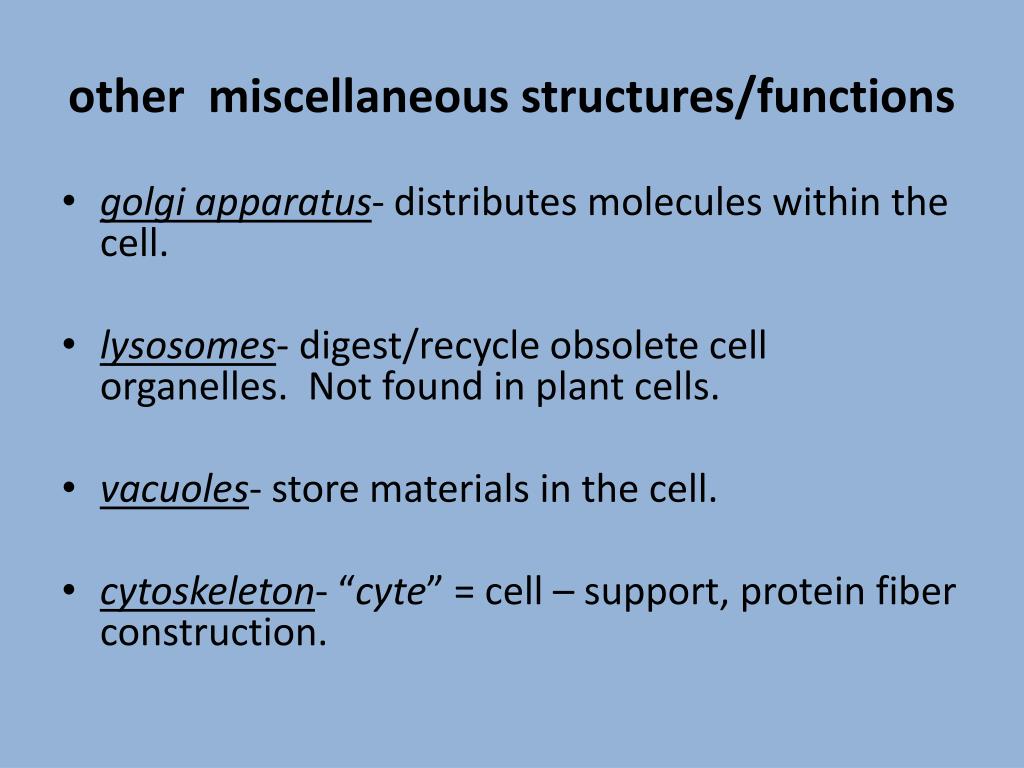 other miscellaneous structures/functions

• golgi apparatus- distributes molecules within the cell.

• lysosomes- digest/recycle obsolete cell organelles. Not found in plant cells.

• vacuoles- store materials in the cell.

• cytoskeleton- “cyte” = cell – support, protein fiber construction.